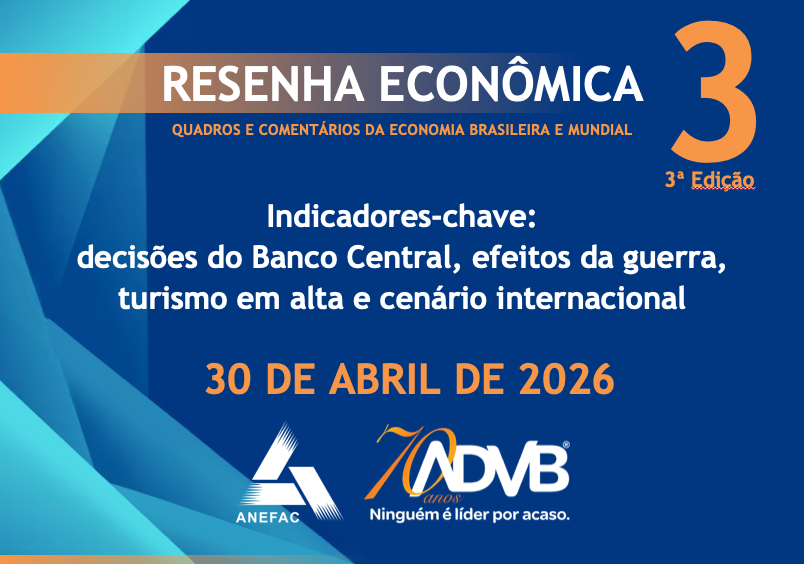 RESENHA ECONÔMICA

QUADROS E COMENTÁRIOS DA ECONOMIA BRASILEIRA E MUNDIAL

3

3ª Edição

Indicadores-chave:
decisões do Banco Central, efeitos da guerra, turismo em alta e cenário internacional

30 DE ABRIL DE 2026

ANEFAC

70 anos ADVB®
Ninguém é líder por acaso.